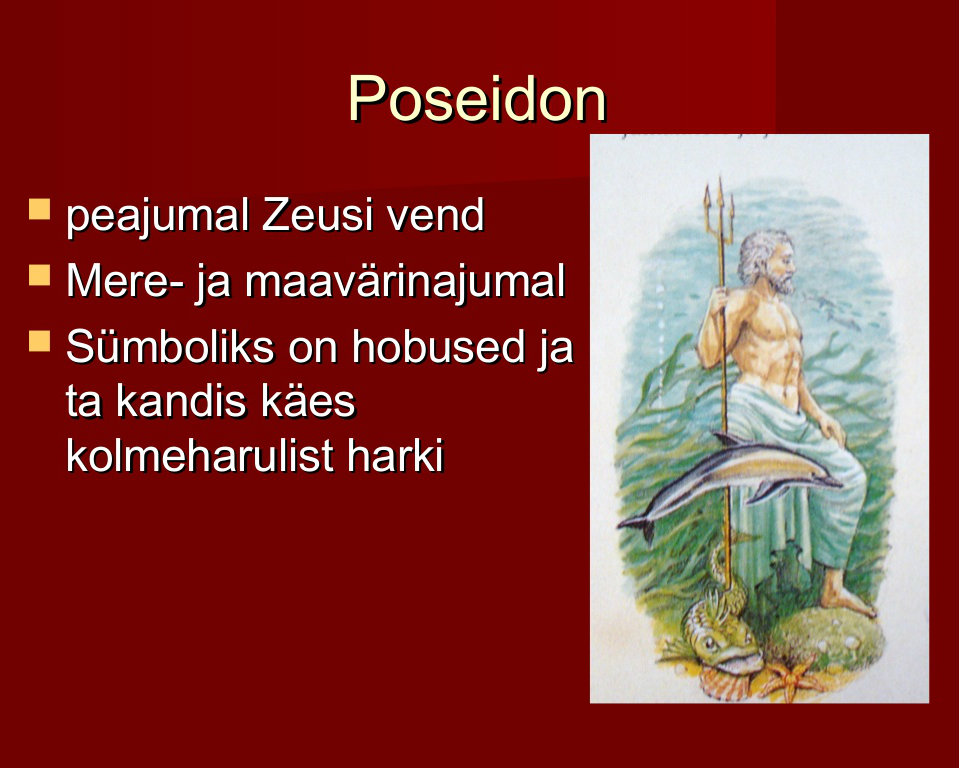 Poseidon

peajumal Zeusi vend

Mere- ja maavärinajumal

Sümboliks on hobused ja ta kandis käes kolmeharulist harki